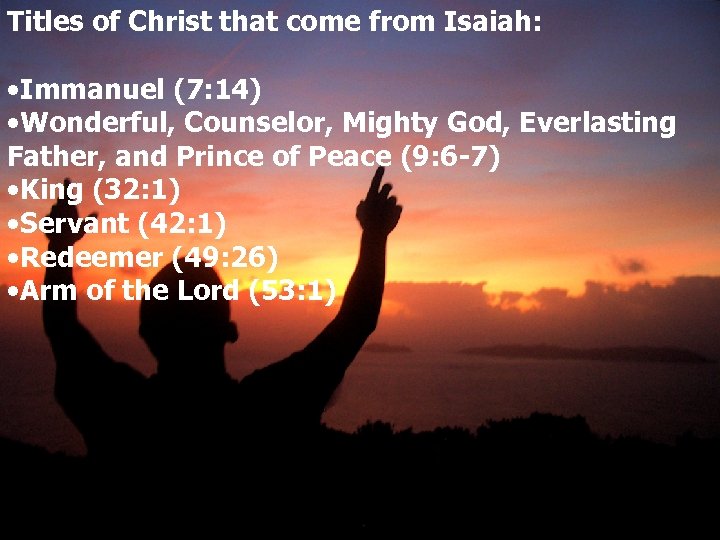 Titles of Christ that come from Isaiah:

•Immanuel (7:14)
•Wonderful, Counselor, Mighty God, Everlasting Father, and Prince of Peace (9:6-7)
•King (32:1)
•Servant (42:1)
•Redeemer (49:26)
•Arm of the Lord (53:1)